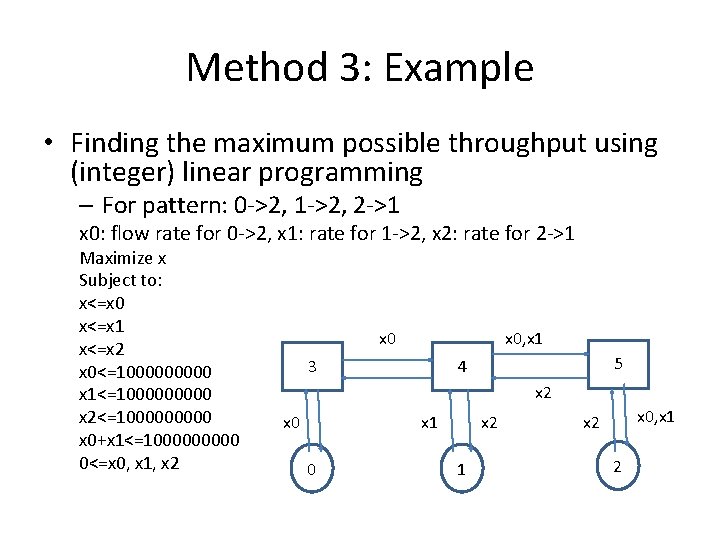 Method 3: Example

• Finding the maximum possible throughput using (integer) linear programming

– For pattern: 0->2, 1->2, 2->1

x0: flow rate for 0->2, x1: rate for 1->2, x2: rate for 2->1
Maximize x
Subject to:
x<=x0
x<=x1
x<=x2
x0<=1000000000
x1<=1000000000
x2<=1000000000
x0+x1<=1000000000
0<=x0, x1, x2

x0
x0,x1
3
4
5
x2
x0
x1
x2
x2
x0,x1
0
1
2